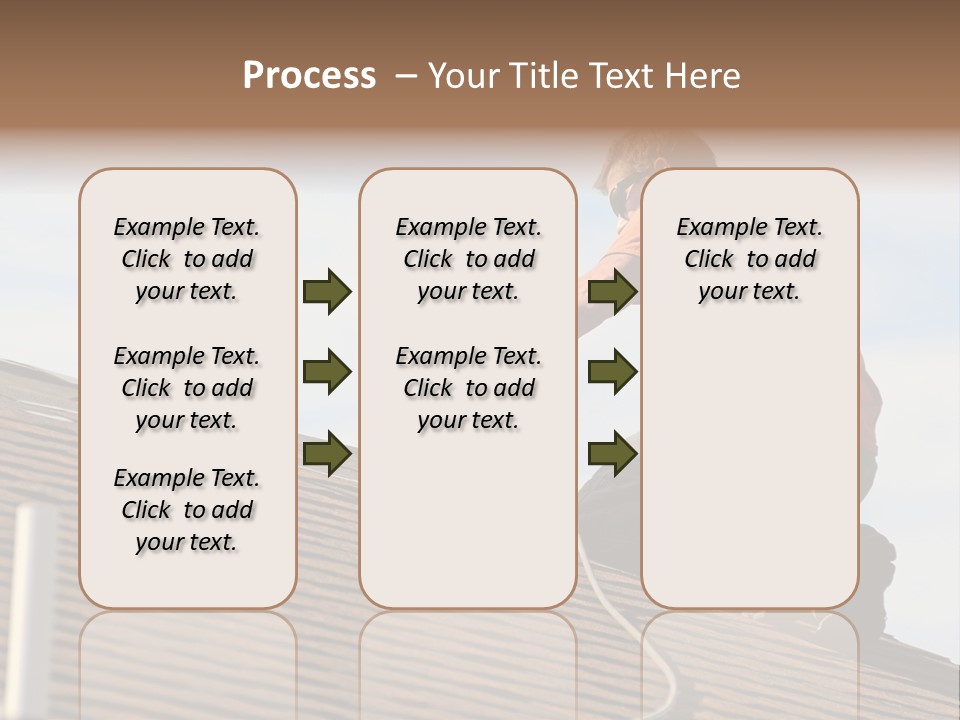 Process – Your Title Text Here

Example Text. Click to add your text.

Example Text. Click to add your text.

Example Text. Click to add your text.

Example Text. Click to add your text.

Example Text. Click to add your text.

Example Text. Click to add your text.